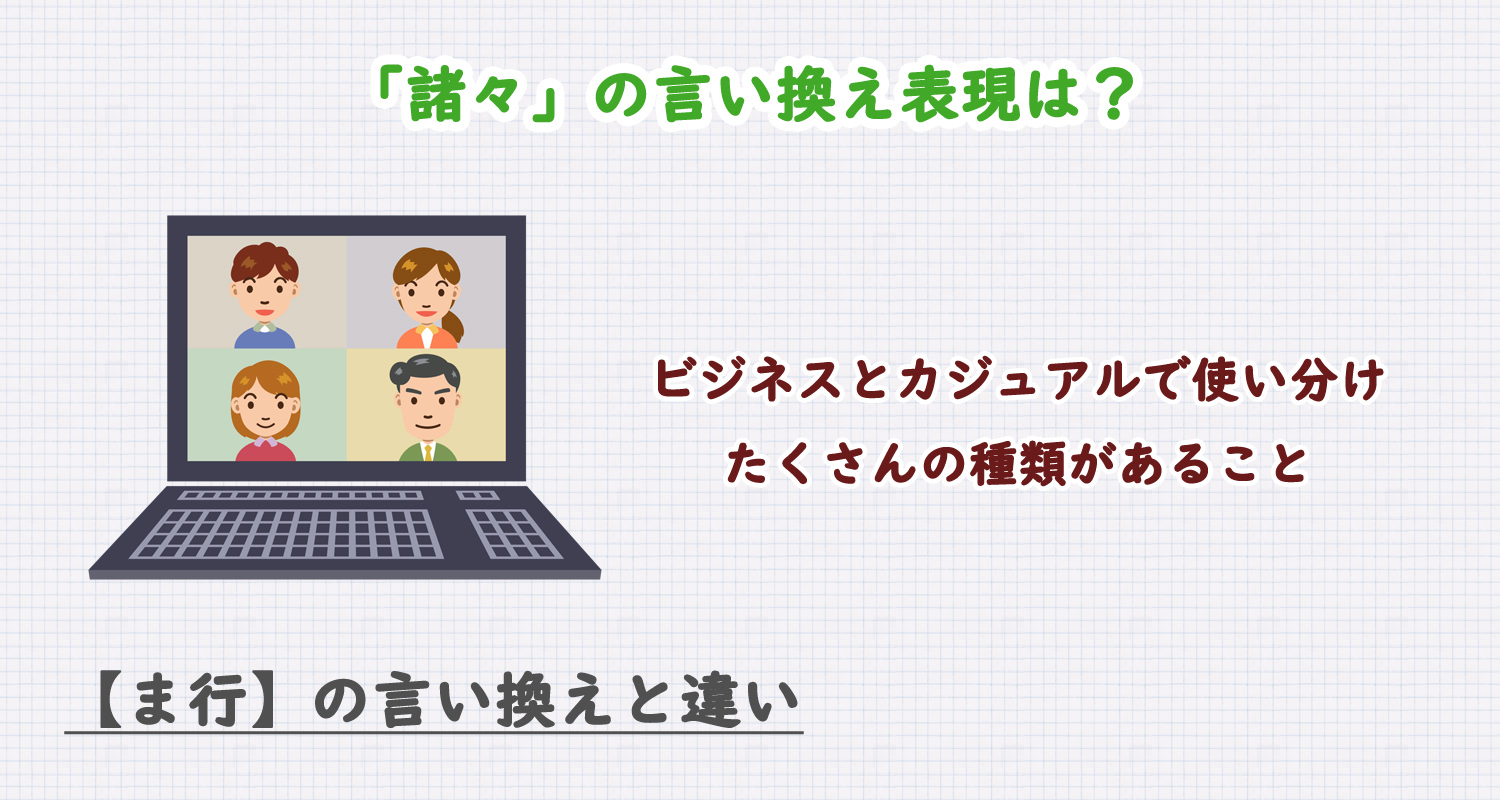 「諸々」の言い換え表現は？

ビジネスとカジュアルで使い分け
たくさんの種類があること

【ま行】の言い換えと違い